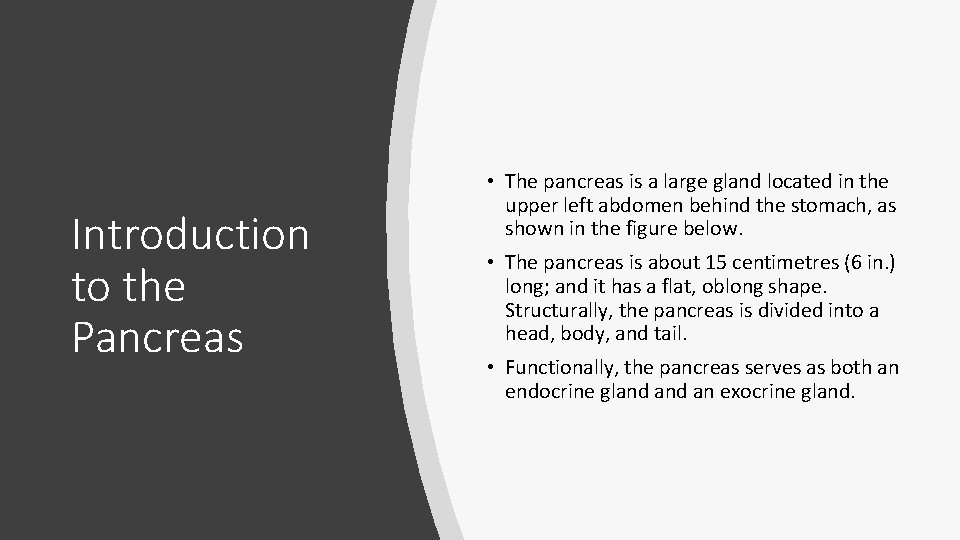 Introduction to the Pancreas

• The pancreas is a large gland located in the upper left abdomen behind the stomach, as shown in the figure below.

• The pancreas is about 15 centimetres (6 in.) long; and it has a flat, oblong shape. Structurally, the pancreas is divided into a head, body, and tail.

• Functionally, the pancreas serves as both an endocrine gland and an exocrine gland.